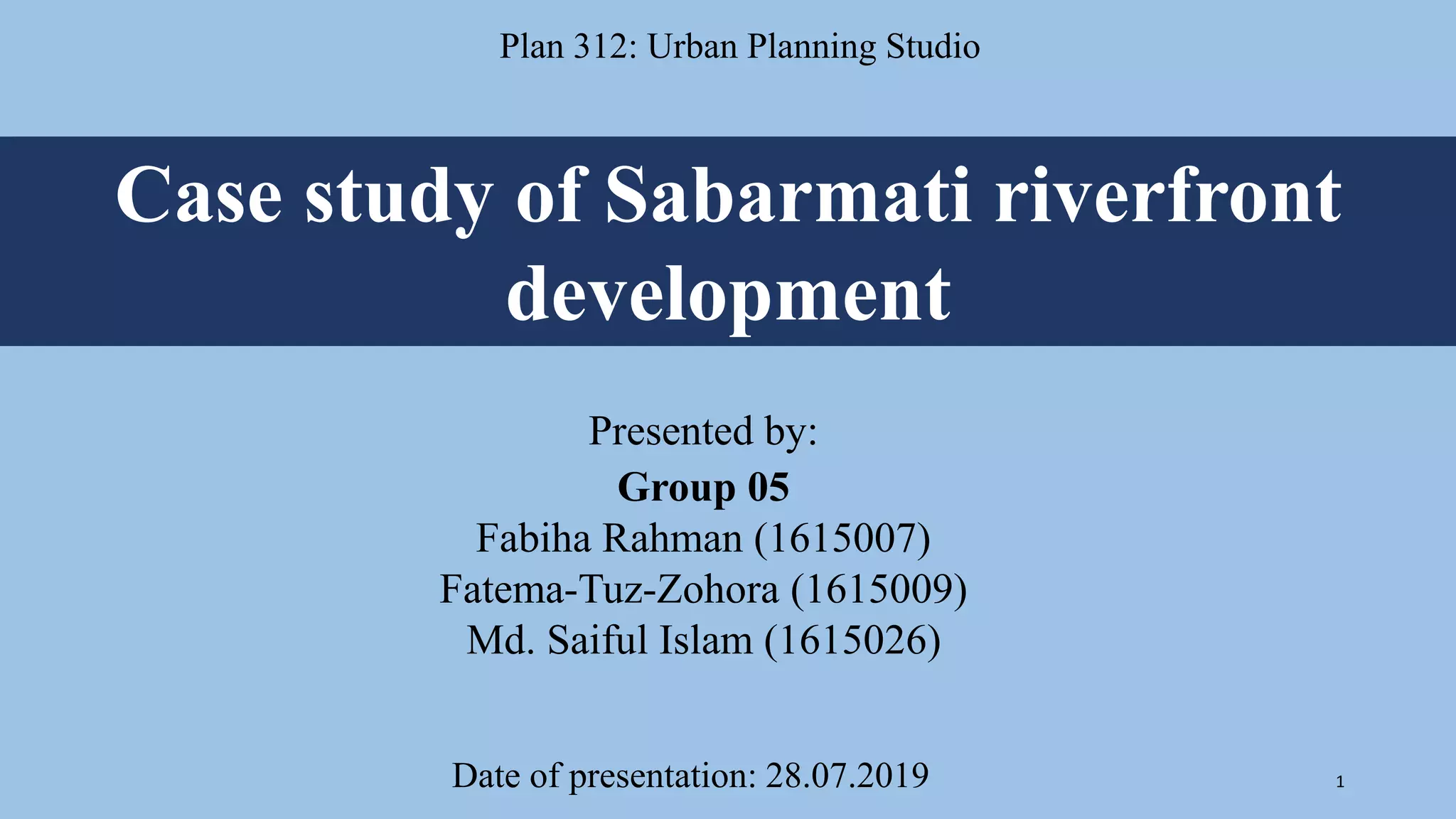 Plan 312: Urban Planning Studio

Case study of Sabarmati riverfront development

Presented by:
Group 05
Fabiha Rahman (1615007)
Fatema-Tuz-Zohora (1615009)
Md. Saiful Islam (1615026)

Date of presentation: 28.07.2019

1